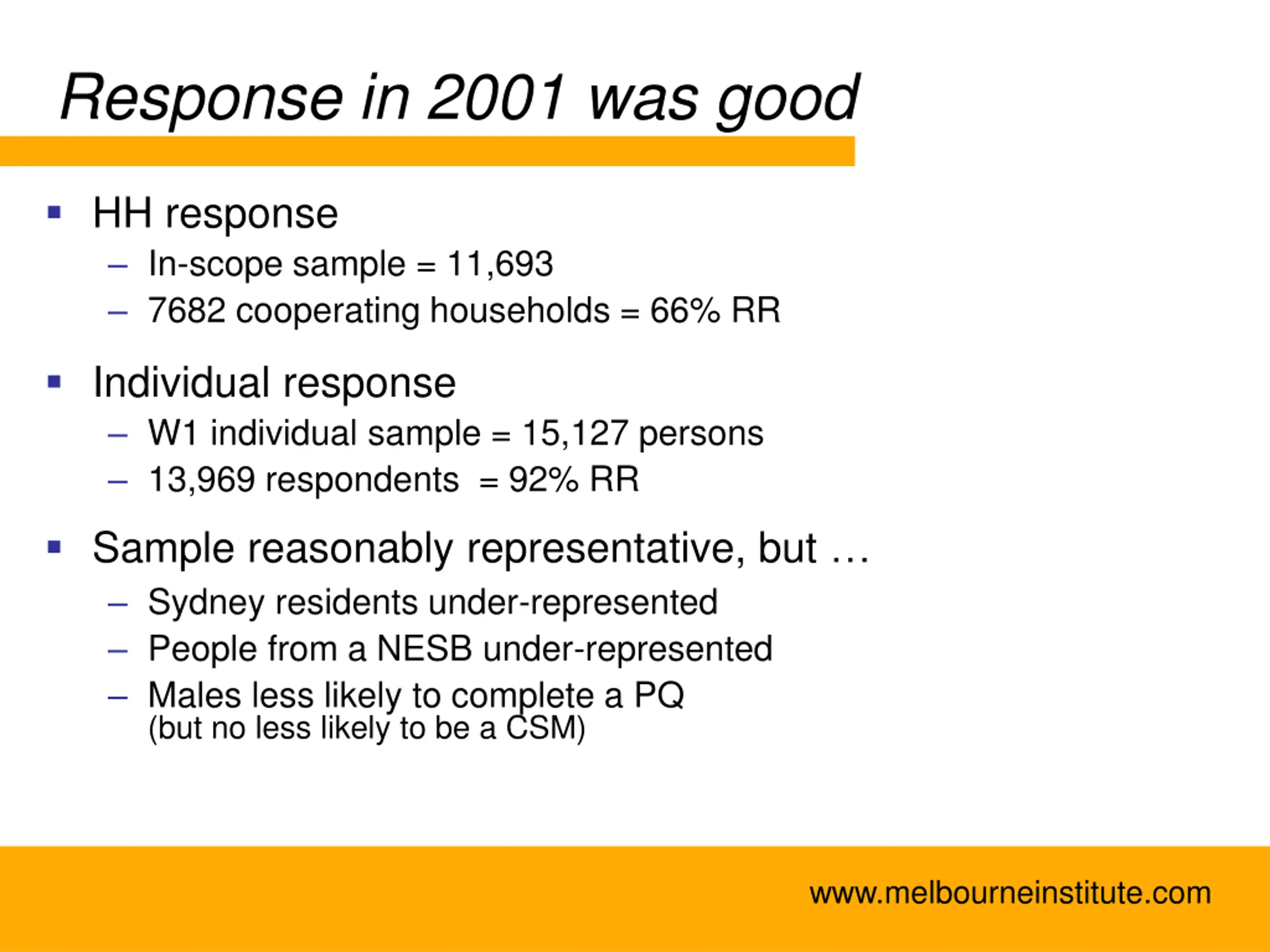 Response in 2001 was good

▪ HH response
– In-scope sample = 11,693
– 7682 cooperating households = 66% RR

▪ Individual response
– W1 individual sample = 15,127 persons
– 13,969 respondents = 92% RR

▪ Sample reasonably representative, but …
– Sydney residents under-represented
– People from a NESB under-represented
– Males less likely to complete a PQ (but no less likely to be a CSM)

www.melbourneinstitute.com